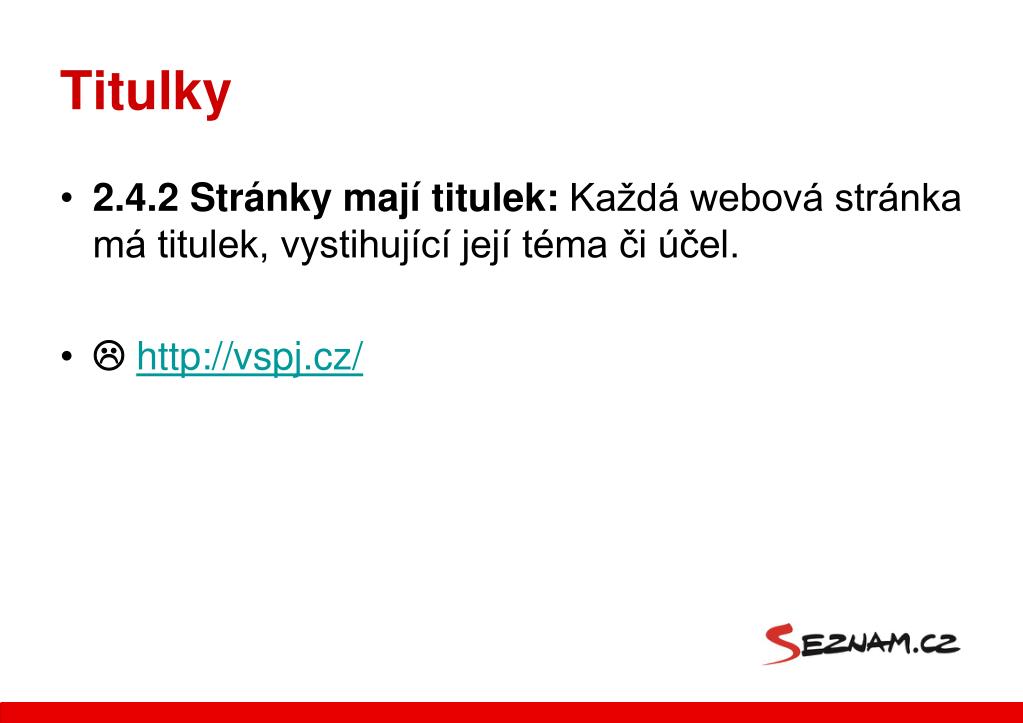 Titulky

• 2.4.2 Stránky mají titulek: Každá webová stránka má titulek, vystihující její téma či účel.

• ☹ http://vspj.cz/

SEZNAM.CZ